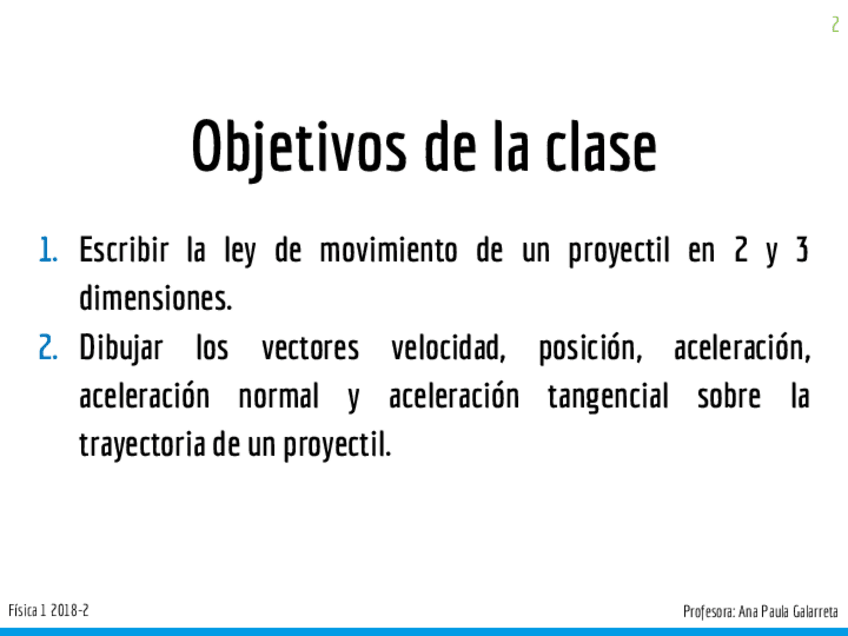 2

Objetivos de la clase

1. Escribir la ley de movimiento de un proyectil en 2 y 3 dimensiones.
2. Dibujar los vectores velocidad, posición, aceleración, aceleración normal y aceleración tangencial sobre la trayectoria de un proyectil.

Física 1 2018-2

Profesora: Ana Paula Galarreta